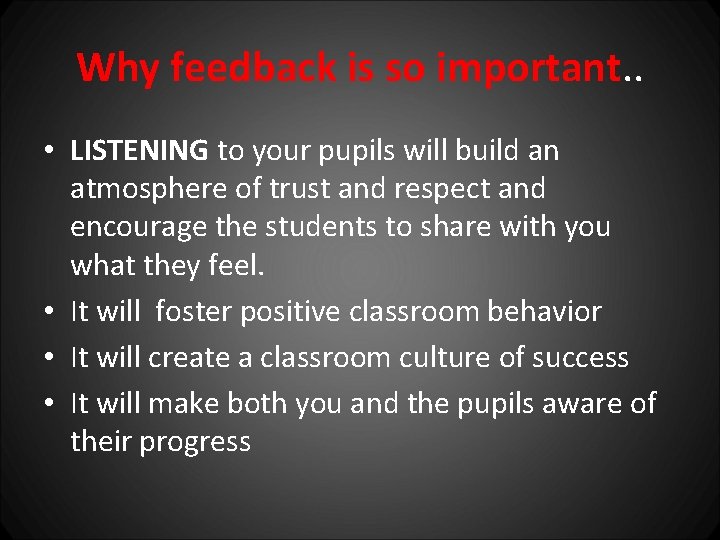 Why feedback is so important..

• LISTENING to your pupils will build an atmosphere of trust and respect and encourage the students to share with you what they feel.
• It will foster positive classroom behavior
• It will create a classroom culture of success
• It will make both you and the pupils aware of their progress